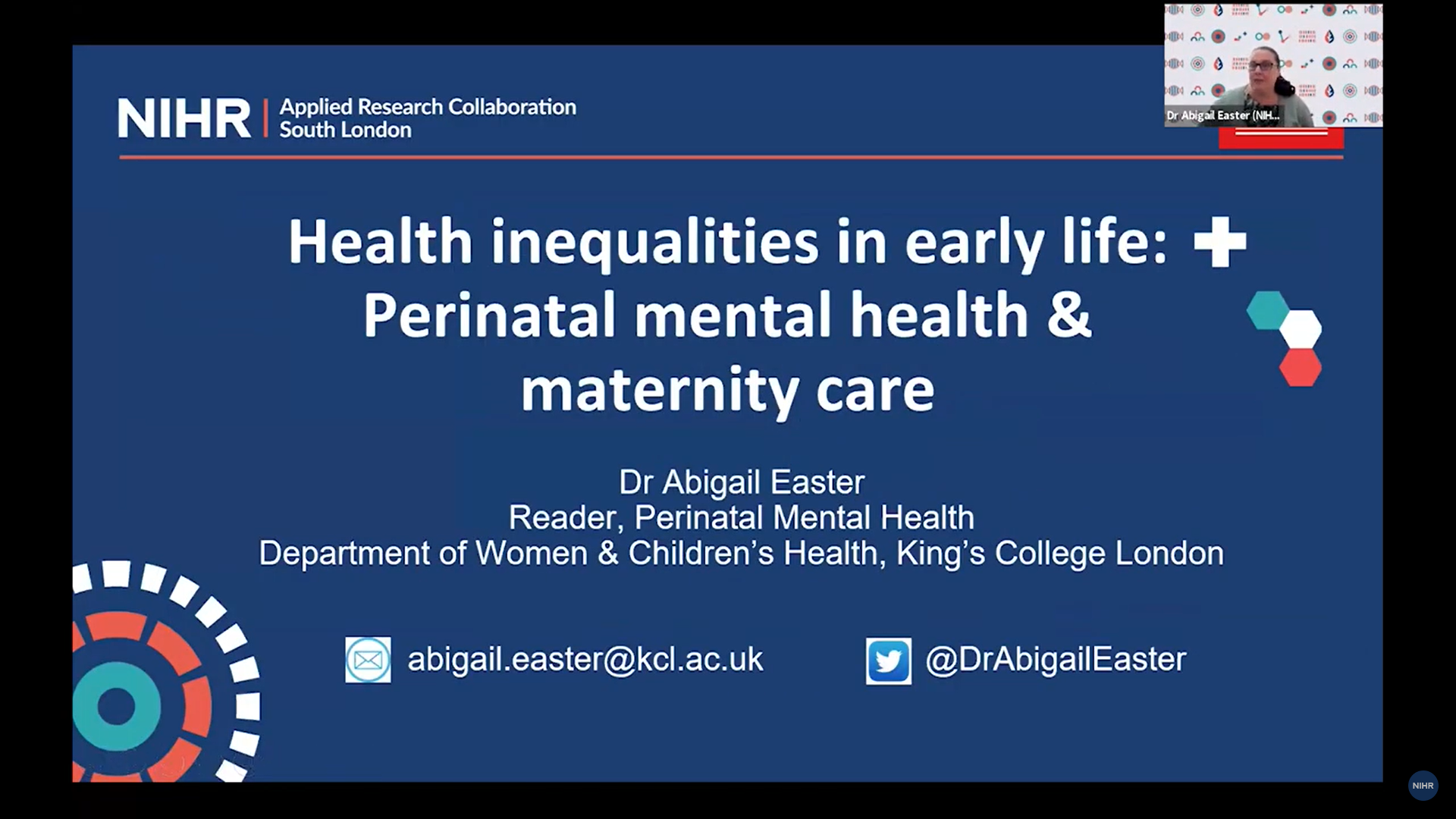 NIHR | Applied Research Collaboration South London

Dr Abigail Easter (NIH...

Health inequalities in early life: Perinatal mental health & maternity care

Dr Abigail Easter
Reader, Perinatal Mental Health
Department of Women & Children's Health, King's College London

abigail.easter@kcl.ac.uk

@DrAbigailEaster

NIHR